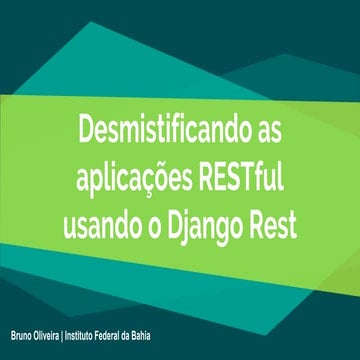 Desmistificando as aplicações RESTful usando o Django Rest

Bruno Oliveira | Instituto Federal da Bahia